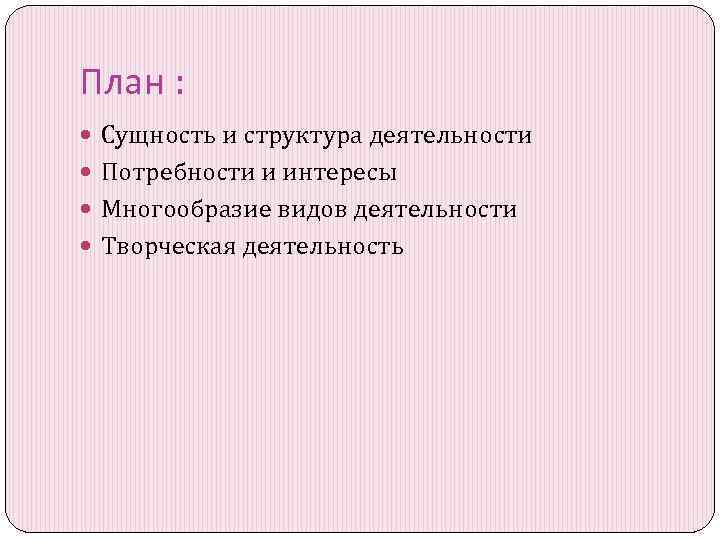 План :

- Сущность и структура деятельности
- Потребности и интересы
- Многообразие видов деятельности
- Творческая деятельность